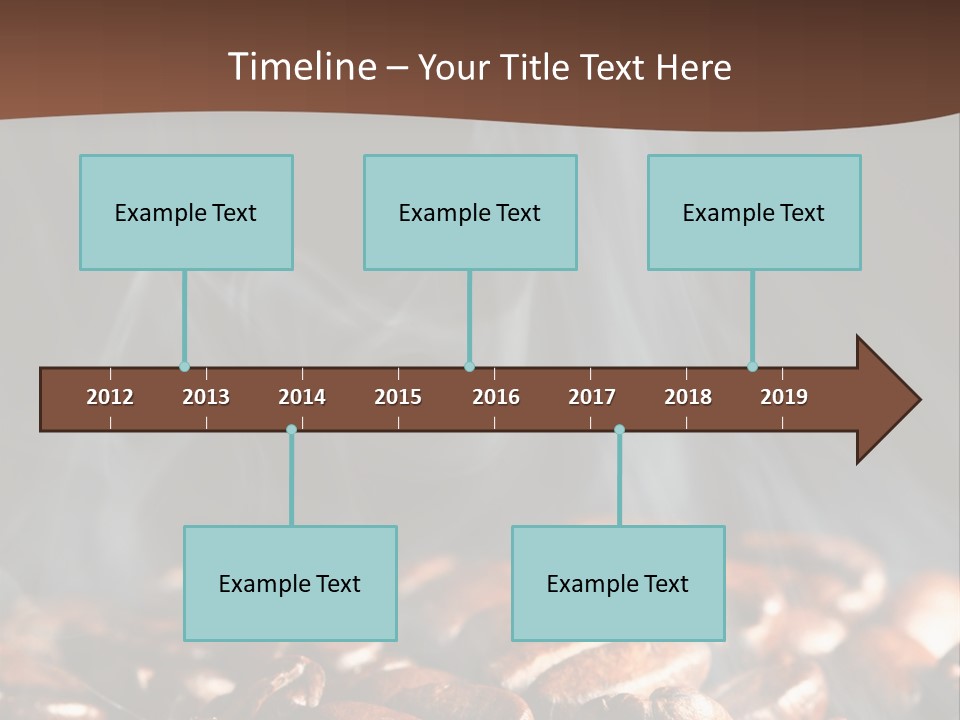 Timeline – Your Title Text Here

Example Text

Example Text

Example Text

2012 2013 2014 2015 2016 2017 2018 2019

Example Text

Example Text